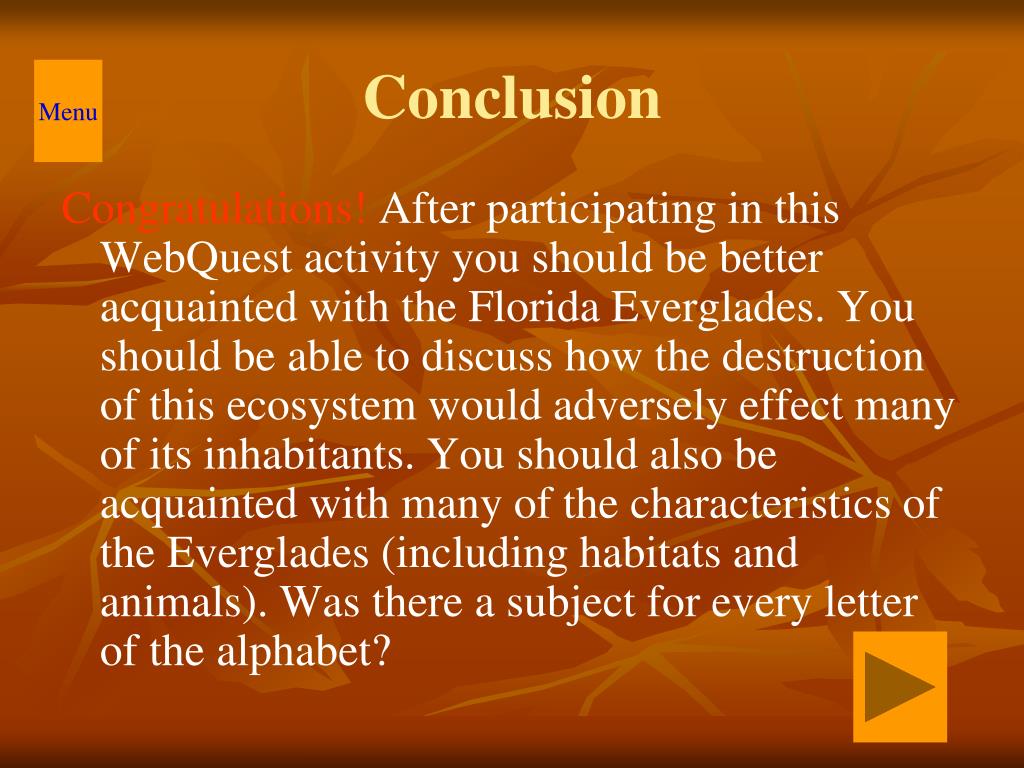 Menu

Conclusion

Congratulations! After participating in this WebQuest activity you should be better acquainted with the Florida Everglades. You should be able to discuss how the destruction of this ecosystem would adversely effect many of its inhabitants. You should also be acquainted with many of the characteristics of the Everglades (including habitats and animals). Was there a subject for every letter of the alphabet?